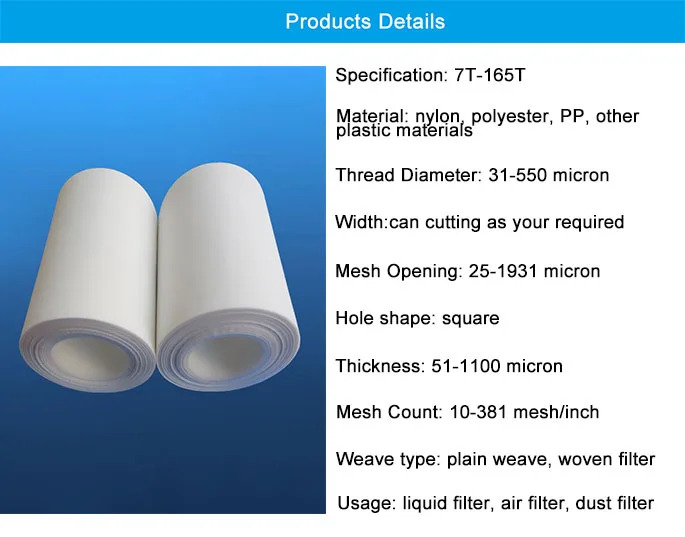 Products Details

Specification: 7T-165T

Material: nylon, polyester, PP, other plastic materials

Thread Diameter: 31-550 micron

Width:can cutting as your required

Mesh Opening: 25-1931 micron

Hole shape: square

Thickness: 51-1100 micron

Mesh Count: 10-381 mesh/inch

Weave type: plain weave, woven filter

Usage: liquid filter, air filter, dust filter